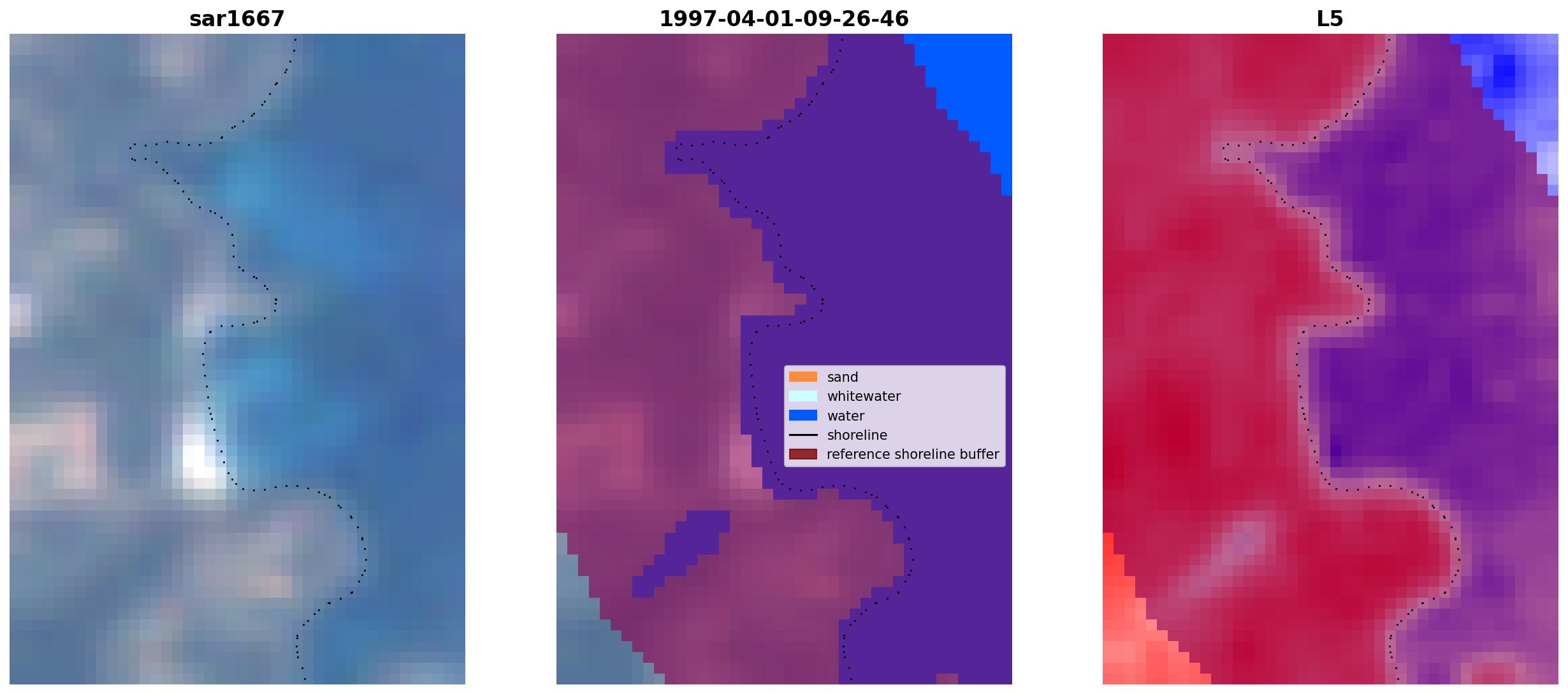 sar1667

1997-04-01-09-26-46

sand
whitewater
water
shoreline
reference shoreline buffer

L5